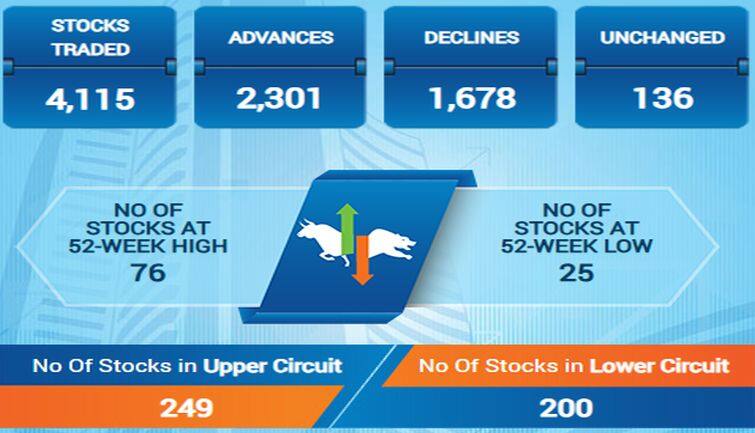 STOCKS TRADED
4,115

ADVANCES
2,301

DECLINES
1,678

UNCHANGED
136

NO OF STOCKS AT 52-WEEK HIGH
76

NO OF STOCKS AT 52-WEEK LOW
25

No Of Stocks in Upper Circuit
249

No Of Stocks in Lower Circuit
200